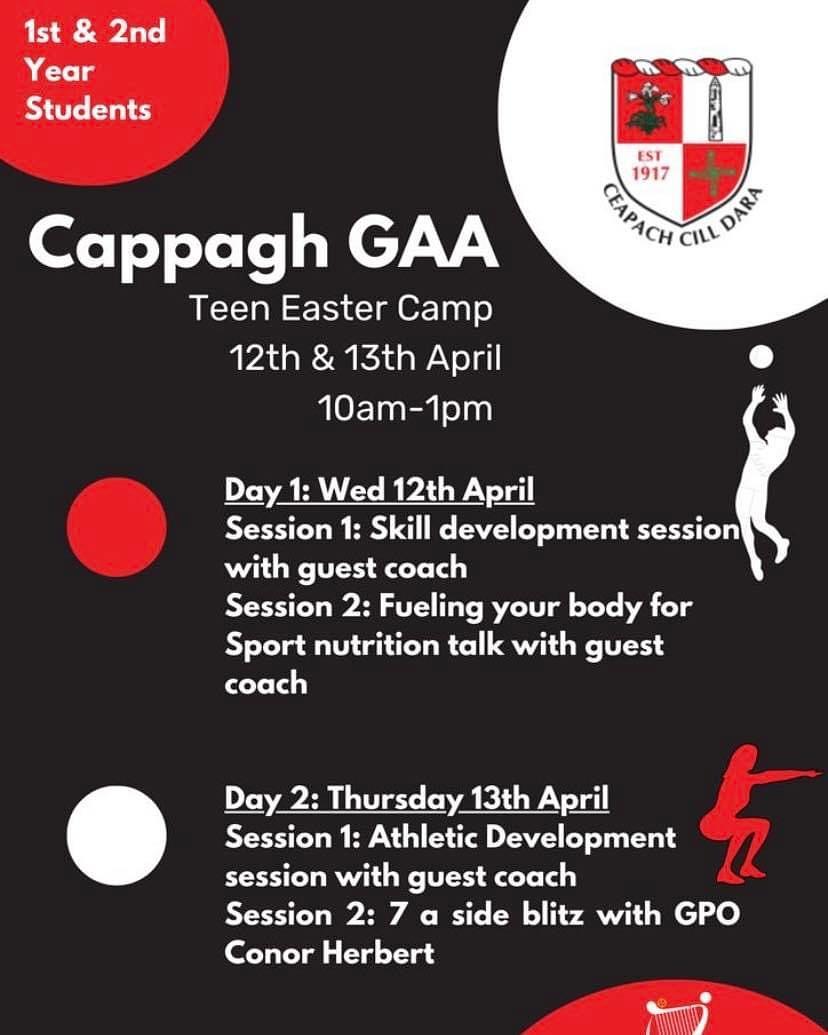 1st & 2nd Year Students

EST 1917

CEAPACH CILL DARA

Cappagh GAA

Teen Easter Camp
12th & 13th April
10am-1pm

Day 1: Wed 12th April
Session 1: Skill development session with guest coach
Session 2: Fueling your body for Sport nutrition talk with guest coach

Day 2: Thursday 13th April
Session 1: Athletic Development session with guest coach
Session 2: 7 a side blitz with GPO Conor Herbert